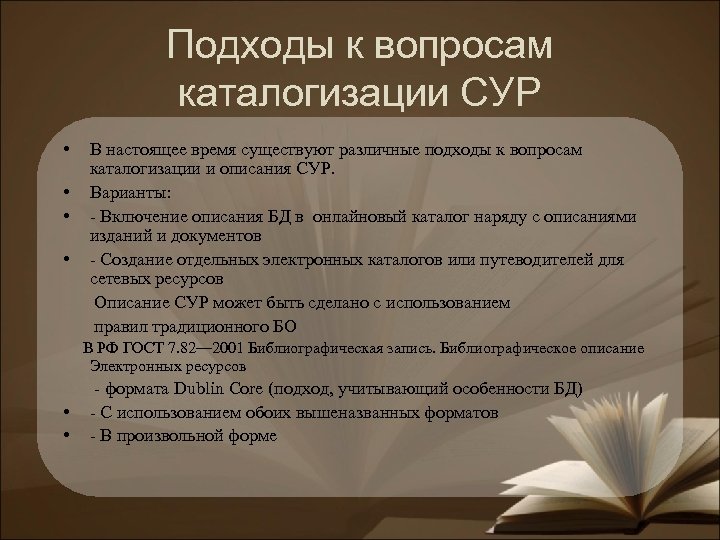 Подходы к вопросам каталогизации СУР

• В настоящее время существуют различные подходы к вопросам каталогизации и описания СУР.
• Варианты:
• - Включение описания БД в онлайновый каталог наряду с описаниями изданий и документов
• - Создание отдельных электронных каталогов или путеводителей для сетевых ресурсов

Описание СУР может быть сделано с использованием

правил традиционного БО

В РФ ГОСТ 7.82—2001 Библиографическая запись. Библиографическое описание Электронных ресурсов

- формата Dublin Core (подход, учитывающий особенности БД)
• - С использованием обоих вышеназванных форматов
• - В произвольной форме